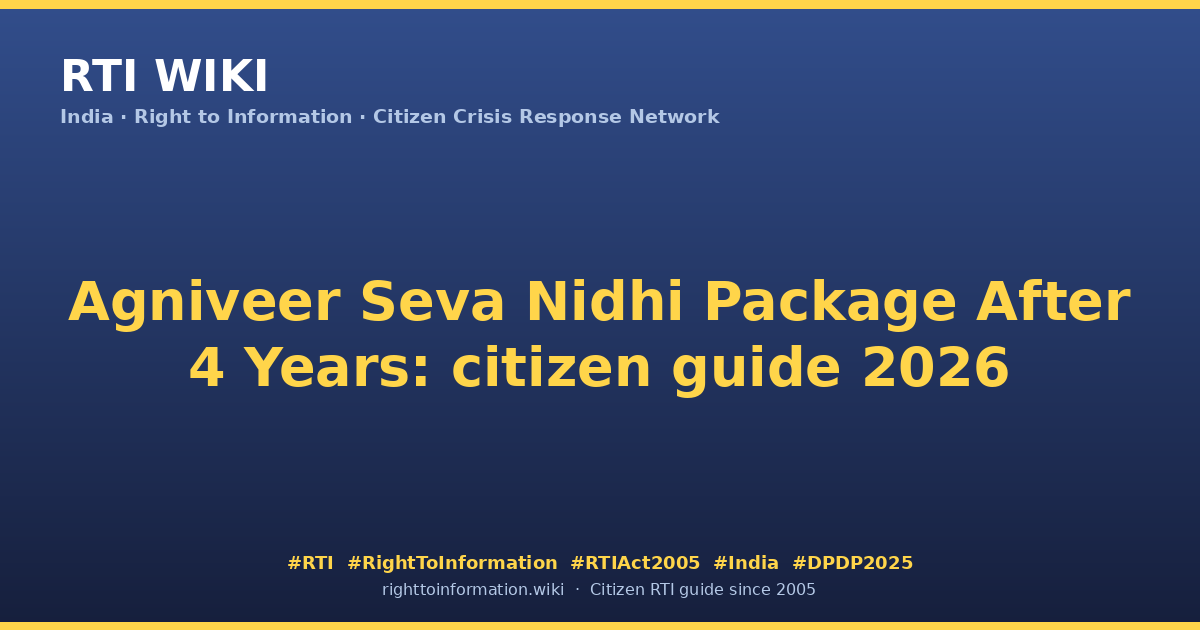 RTI WIKI
India · Right to Information · Citizen Crisis Response Network

Agniveer Seva Nidhi Package After 4 Years: citizen guide 2026

#RTI #RightToInformation #RTIAct2005 #India #DPDP2025
righttoinformation.wiki · Citizen RTI guide since 2005